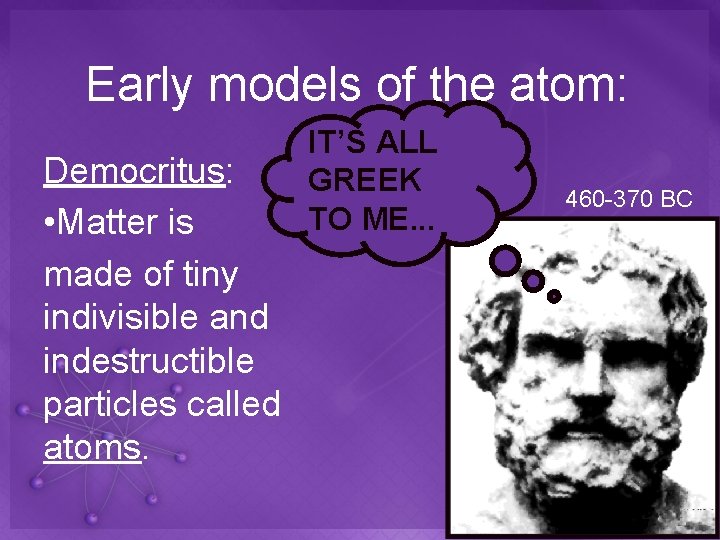 Early models of the atom:

Democritus:

•Matter is made of tiny indivisible and indestructible particles called atoms.

IT'S ALL GREEK TO ME...

460-370 BC